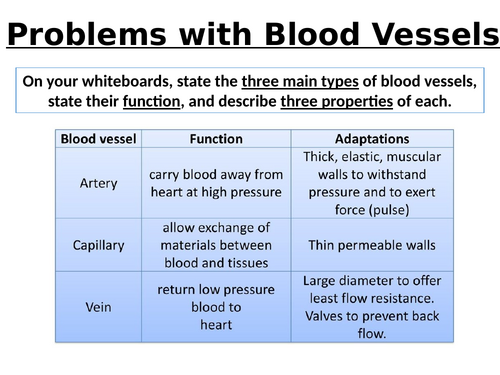 Problems with Blood Vessels

On your whiteboards, state the three main types of blood vessels, state their function, and describe three properties of each.

| Blood vessel | Function | Adaptations |
|---|---|---|
| Artery | carry blood away from heart at high pressure | Thick, elastic, muscular walls to withstand pressure and to exert force (pulse) |
| Capillary | allow exchange of materials between blood and tissues | Thin permeable walls |
| Vein | return low pressure blood to heart | Large diameter to offer least flow resistance. Valves to prevent back flow. |